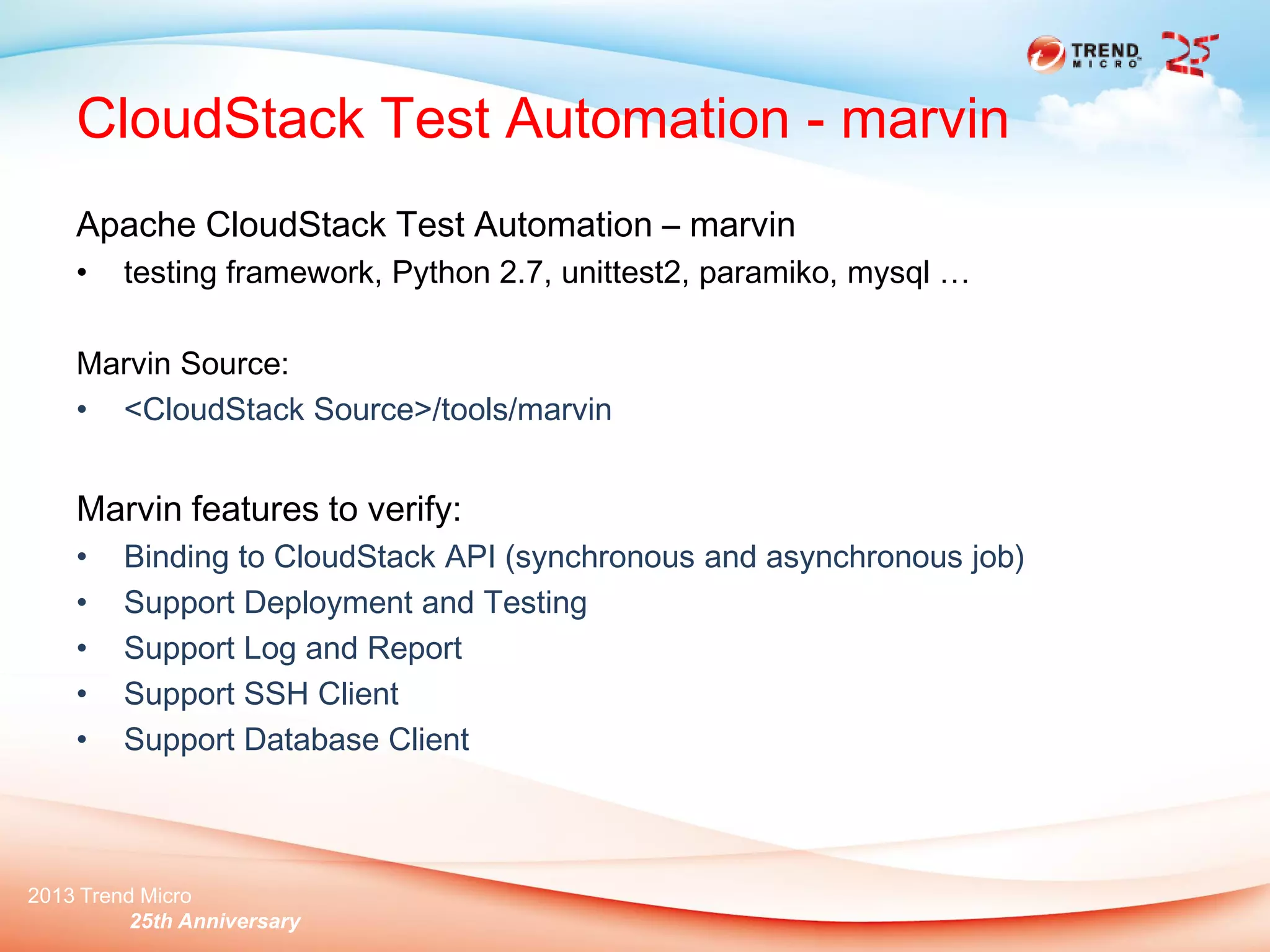 TREND MICRO 25

CloudStack Test Automation - marvin

Apache CloudStack Test Automation – marvin
• testing framework, Python 2.7, unittest2, paramiko, mysql …

Marvin Source:
• <CloudStack Source>/tools/marvin

Marvin features to verify:
• Binding to CloudStack API (synchronous and asynchronous job)
• Support Deployment and Testing
• Support Log and Report
• Support SSH Client
• Support Database Client

2013 Trend Micro
25th Anniversary